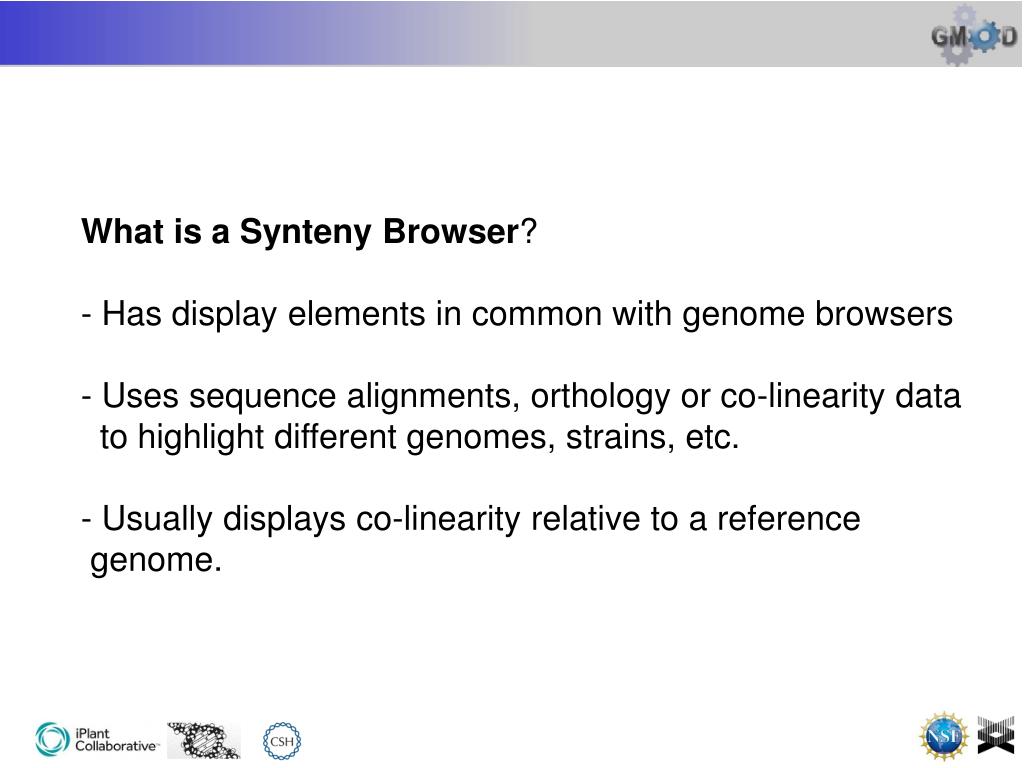 GMOD

What is a Synteny Browser?

- Has display elements in common with genome browsers

- Uses sequence alignments, orthology or co-linearity data to highlight different genomes, strains, etc.

- Usually displays co-linearity relative to a reference genome.

iPlant Collaborative

CSH

NSF